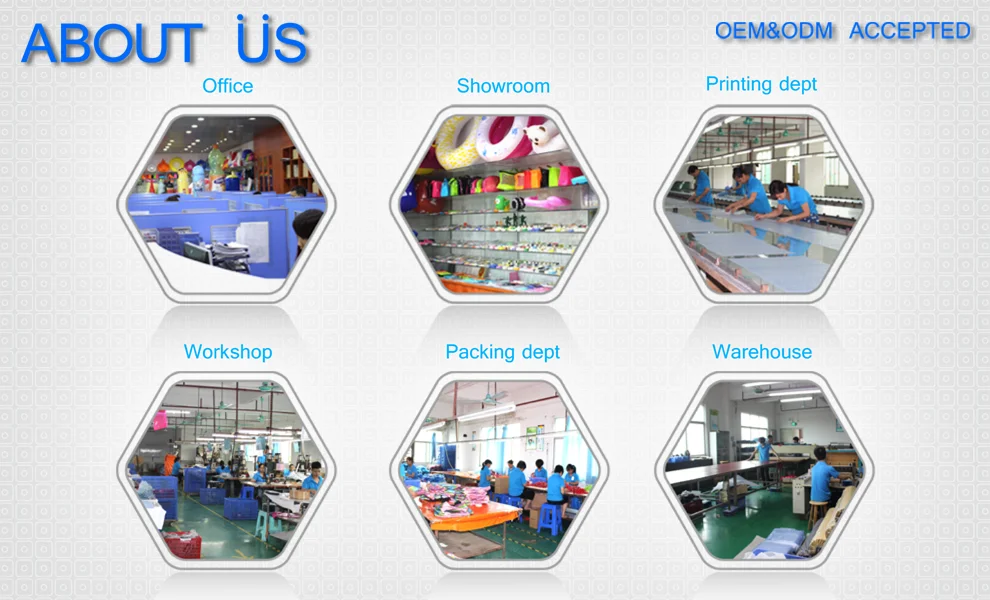 ABOUT US

OEM&ODM ACCEPTED

Office

Showroom

Printing dept

Workshop

Packing dept

Warehouse